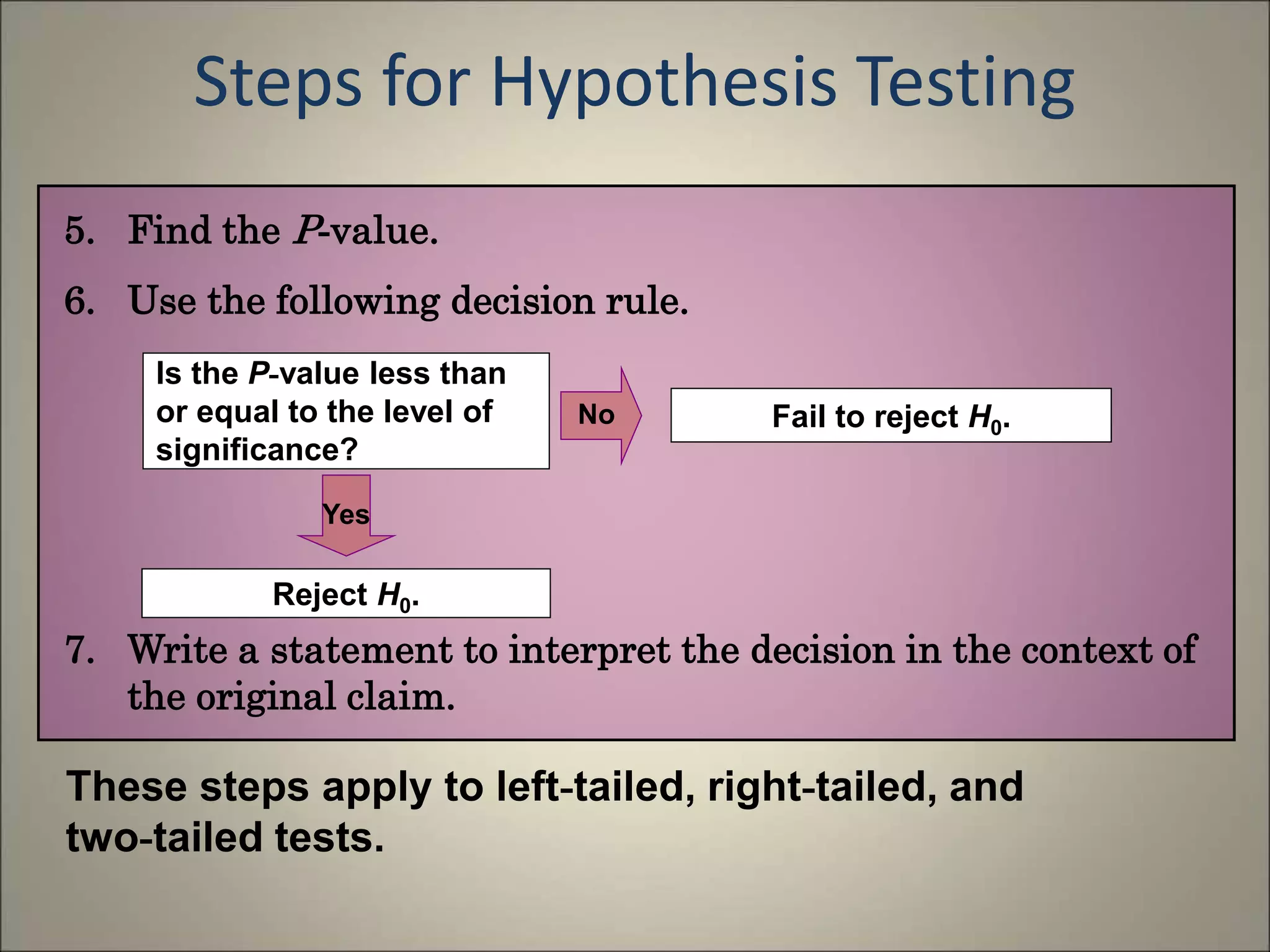 Steps for Hypothesis Testing

5. Find the $P$-value.

6. Use the following decision rule.

Is the $P$-value less than or equal to the level of significance?

No

Fail to reject $H_0$.

Yes

Reject $H_0$.

7. Write a statement to interpret the decision in the context of the original claim.

These steps apply to left-tailed, right-tailed, and two-tailed tests.